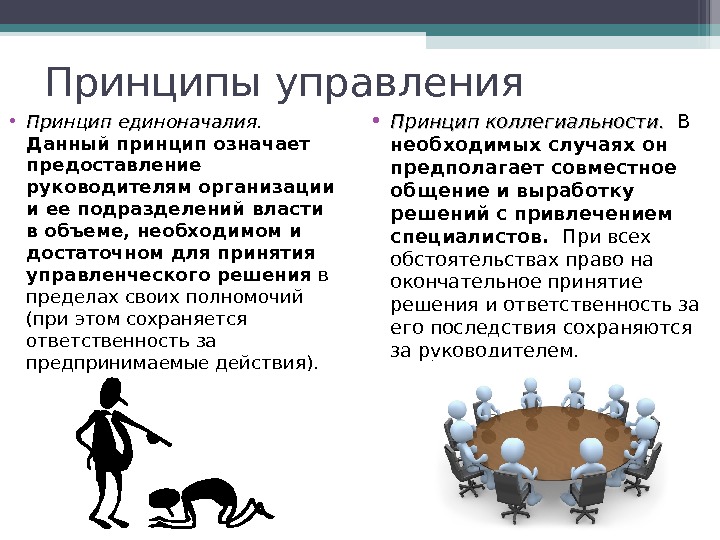 Принципы управления

• Принцип единоначалия. Данный принцип означает предоставление руководителям организации и ее подразделений власти в объеме, необходимом и достаточном для принятия управленческого решения в пределах своих полномочий (при этом сохраняется ответственность за предпринимаемые действия).

• Принцип коллегиальности. В необходимых случаях он предполагает совместное общение и выработку решений с привлечением специалистов. При всех обстоятельствах право на окончательное принятие решения и ответственность за его последствия сохраняются за руководителем.